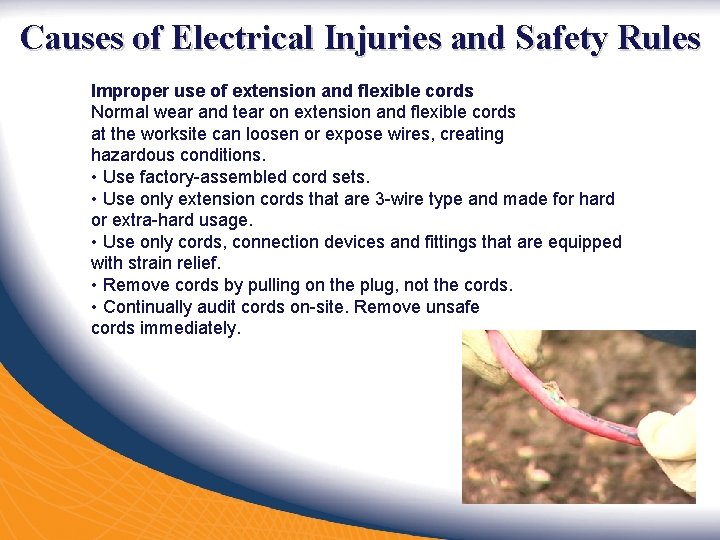 Causes of Electrical Injuries and Safety Rules

Improper use of extension and flexible cords
Normal wear and tear on extension and flexible cords at the worksite can loosen or expose wires, creating hazardous conditions.
• Use factory-assembled cord sets.
• Use only extension cords that are 3-wire type and made for hard or extra-hard usage.
• Use only cords, connection devices and fittings that are equipped with strain relief.
• Remove cords by pulling on the plug, not the cords.
• Continually audit cords on-site. Remove unsafe cords immediately.